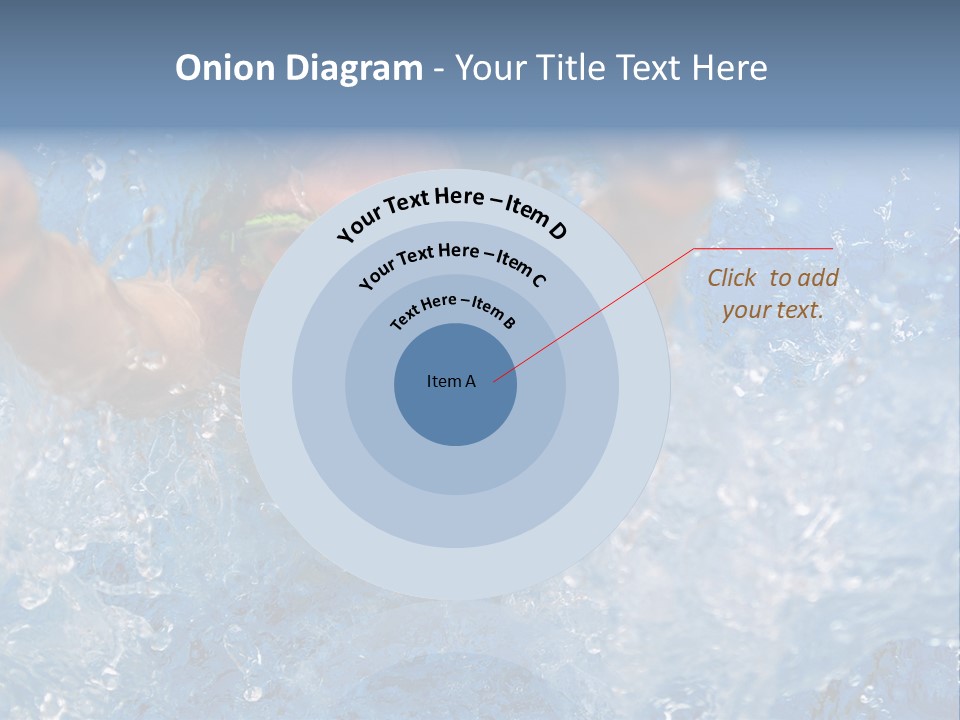 Onion Diagram - Your Title Text Here

Your Text Here – Item D

Your Text Here – Item C

Text Here – Item B

Item A

Click to add your text.